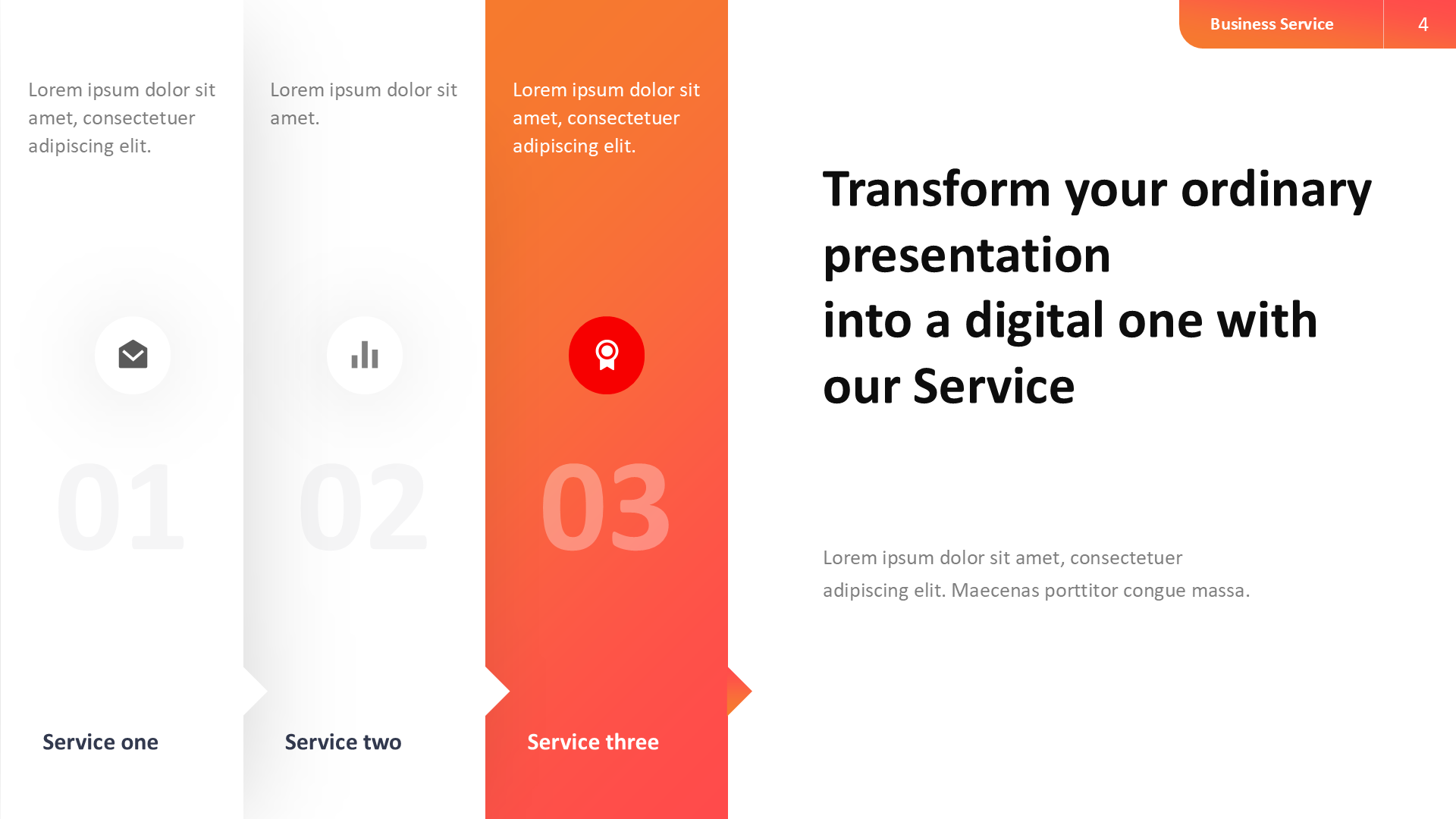 Business Service 4

Lorem ipsum dolor sit amet, consectetuer adipiscing elit.

01

Service one

Lorem ipsum dolor sit amet.

02

Service two

Lorem ipsum dolor sit amet, consectetuer adipiscing elit.

03

Service three

Transform your ordinary presentation
into a digital one with our Service

Lorem ipsum dolor sit amet, consectetuer adipiscing elit. Maecenas porttitor congue massa.